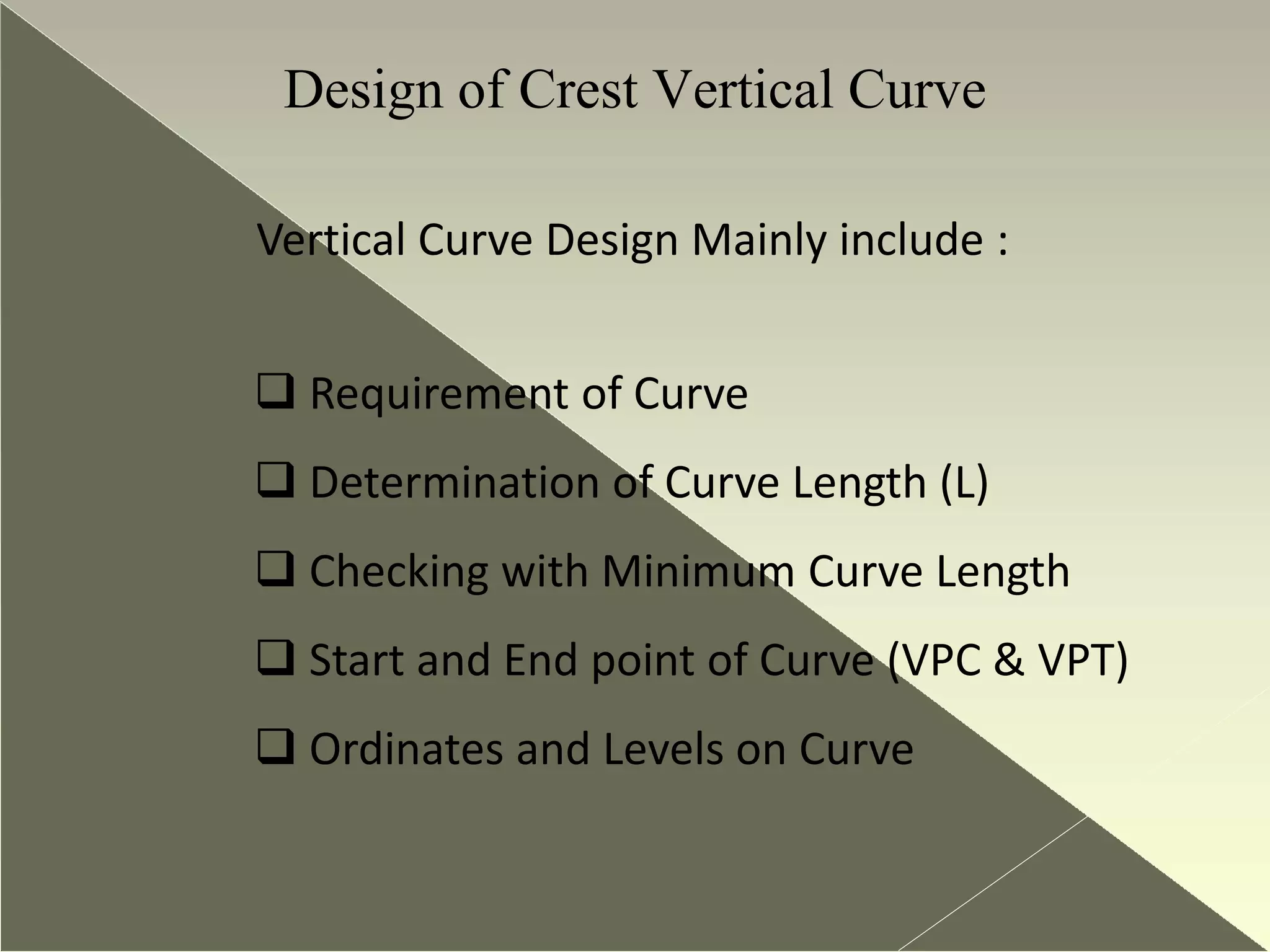 Design of Crest Vertical Curve

Vertical Curve Design Mainly include :

❑ Requirement of Curve

❑ Determination of Curve Length (L)

❑ Checking with Minimum Curve Length

❑ Start and End point of Curve (VPC & VPT)

❑ Ordinates and Levels on Curve